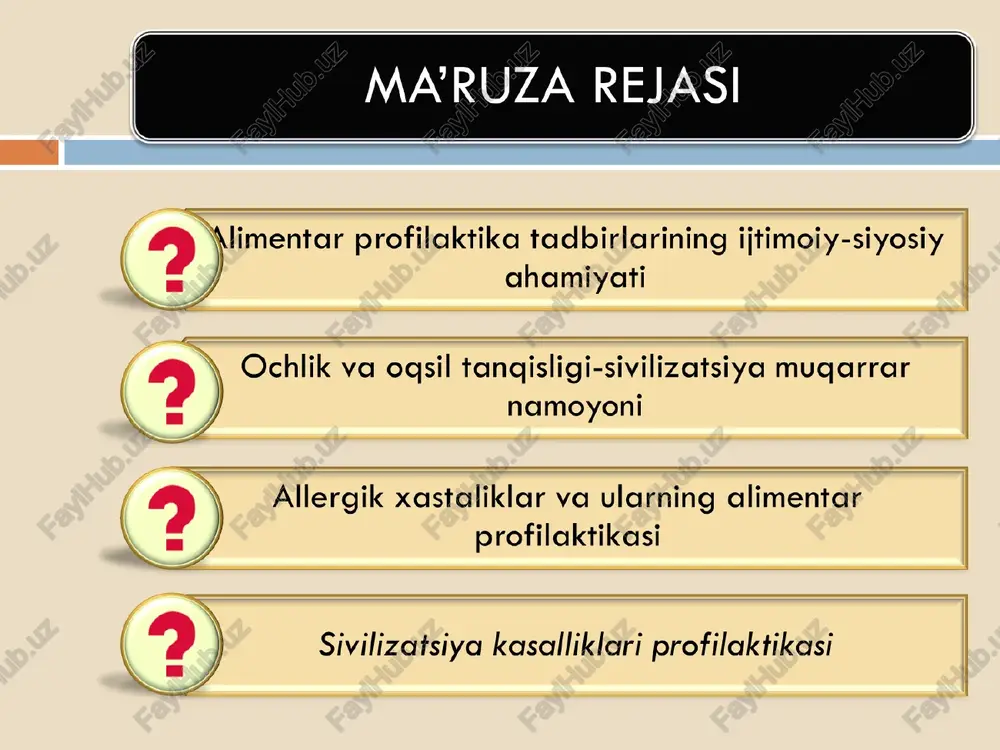 MA'RUZA REJASI

?

Alimentar profilaktika tadbirlarining ijtimoiy-siyosiy ahamiyati

?

Ochlik va oqsil tanqisligi-sivilizatsiya muqarrar namoyoni

?

Allergik xastaliklar va ularning alimentar profilaktikasi

?

Sivilizatsiya kasalliklari profilaktikasi

FaylHub.uz